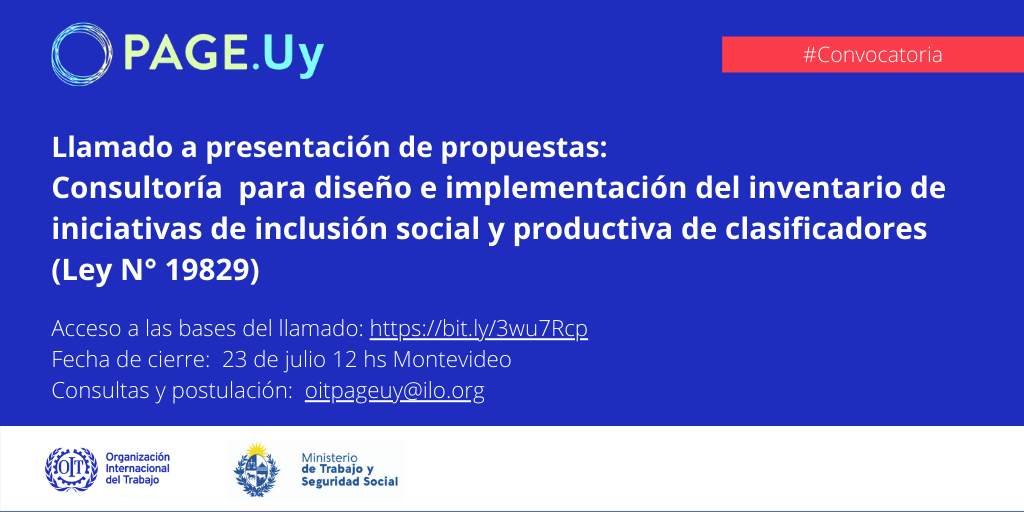 PAGE.Uy

#Convocatoria

Llamado a presentación de propuestas:
Consultoría para diseño e implementación del inventario de iniciativas de inclusión social y productiva de clasificadores (Ley N° 19829)

Acceso a las bases del llamado: https://bit.ly/3wu7Rcp
Fecha de cierre: 23 de julio 12 hs Montevideo
Consultas y postulación: oitpageuy@ilo.org

OIT Organización Internacional del Trabajo

Ministerio de Trabajo y Seguridad Social